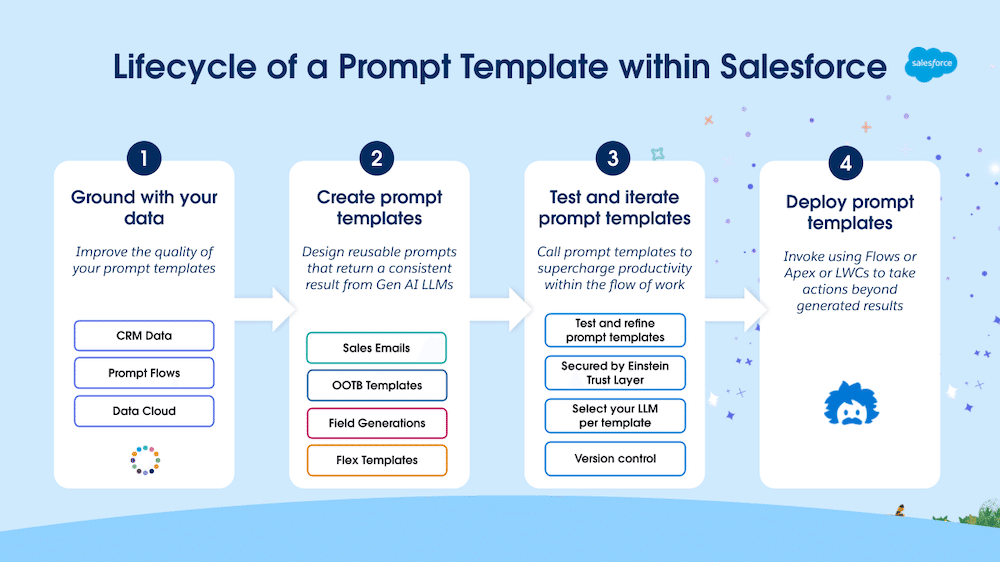 Lifecycle of a Prompt Template within Salesforce

salesforce

1

Ground with your data

Improve the quality of your prompt templates

CRM Data

Prompt Flows

Data Cloud

2

Create prompt templates

Design reusable prompts that return a consistent result from Gen AI LLMs

Sales Emails

OOTB Templates

Field Generations

Flex Templates

3

Test and iterate prompt templates

Call prompt templates to supercharge productivity within the flow of work

Test and refine prompt templates

Secured by Einstein Trust Layer

Select your LLM per template

Version control

4

Deploy prompt templates

Invoke using Flows or Apex or LWCs to take actions beyond generated results